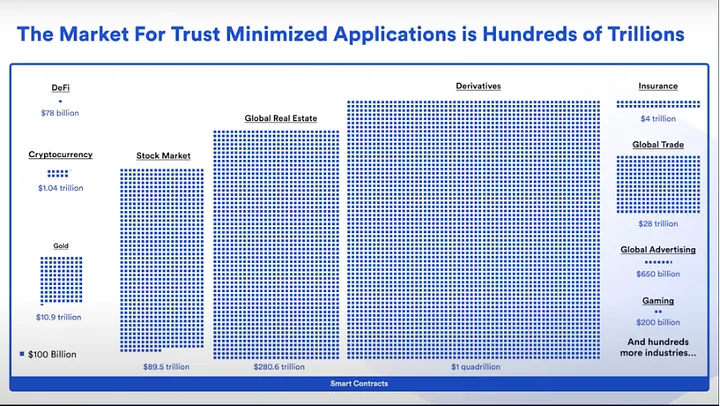 The Market For Trust Minimized Applications is Hundreds of Trillions

DeFi
$78 billion

Cryptocurrency
$1.04 trillion

Gold
$10.9 trillion

$100 Billion

Stock Market
$89.5 trillion

Global Real Estate
$280.6 trillion

Derivatives
$1 quadrillion

Insurance
$4 trillion

Global Trade
$28 trillion

Global Advertising
$650 billion

Gaming
$200 billion

And hundreds more industries...

Smart Contracts